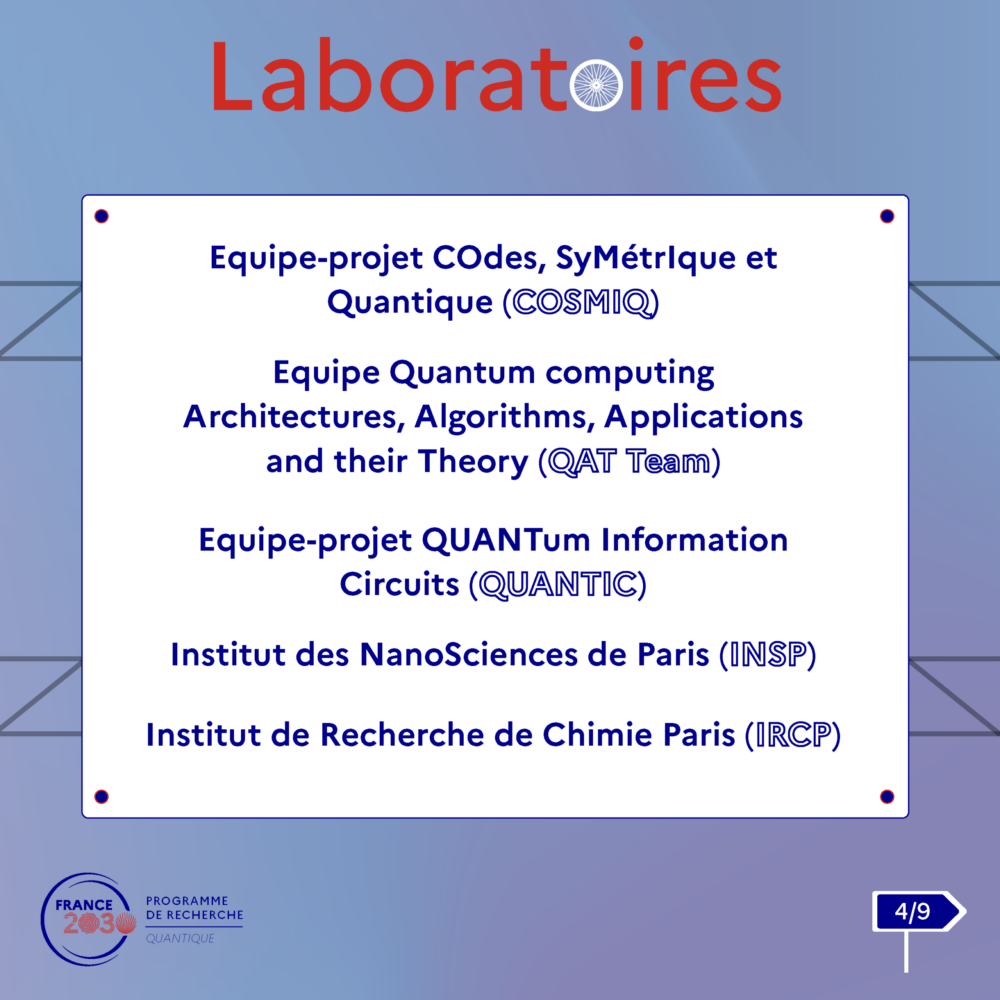 Laboratoires

Equipe-projet COdes, SyMétrIque et Quantique (COSMIQ)

Equipe Quantum computing Architectures, Algorithms, Applications and their Theory (QAT Team)

Equipe-projet QUANTum Information Circuits (QUANTIC)

Institut des NanoSciences de Paris (INSP)

Institut de Recherche de Chimie Paris (IRCP)

FRANCE 2030 PROGRAMME DE RECHERCHE QUANTIQUE

4/9